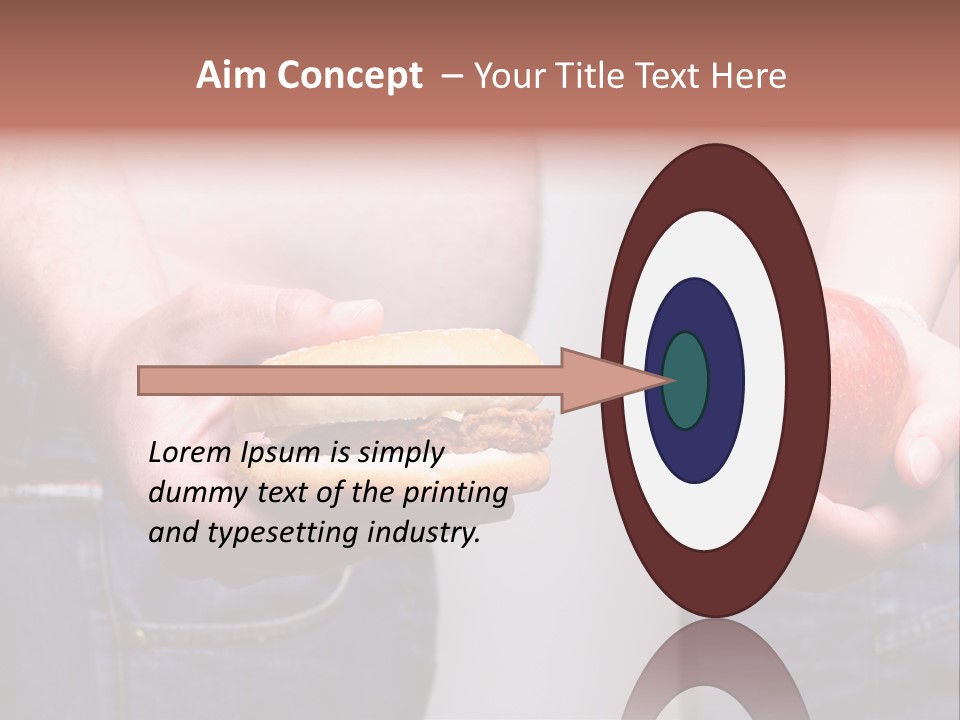 Aim Concept – Your Title Text Here

Lorem Ipsum is simply dummy text of the printing and typesetting industry.